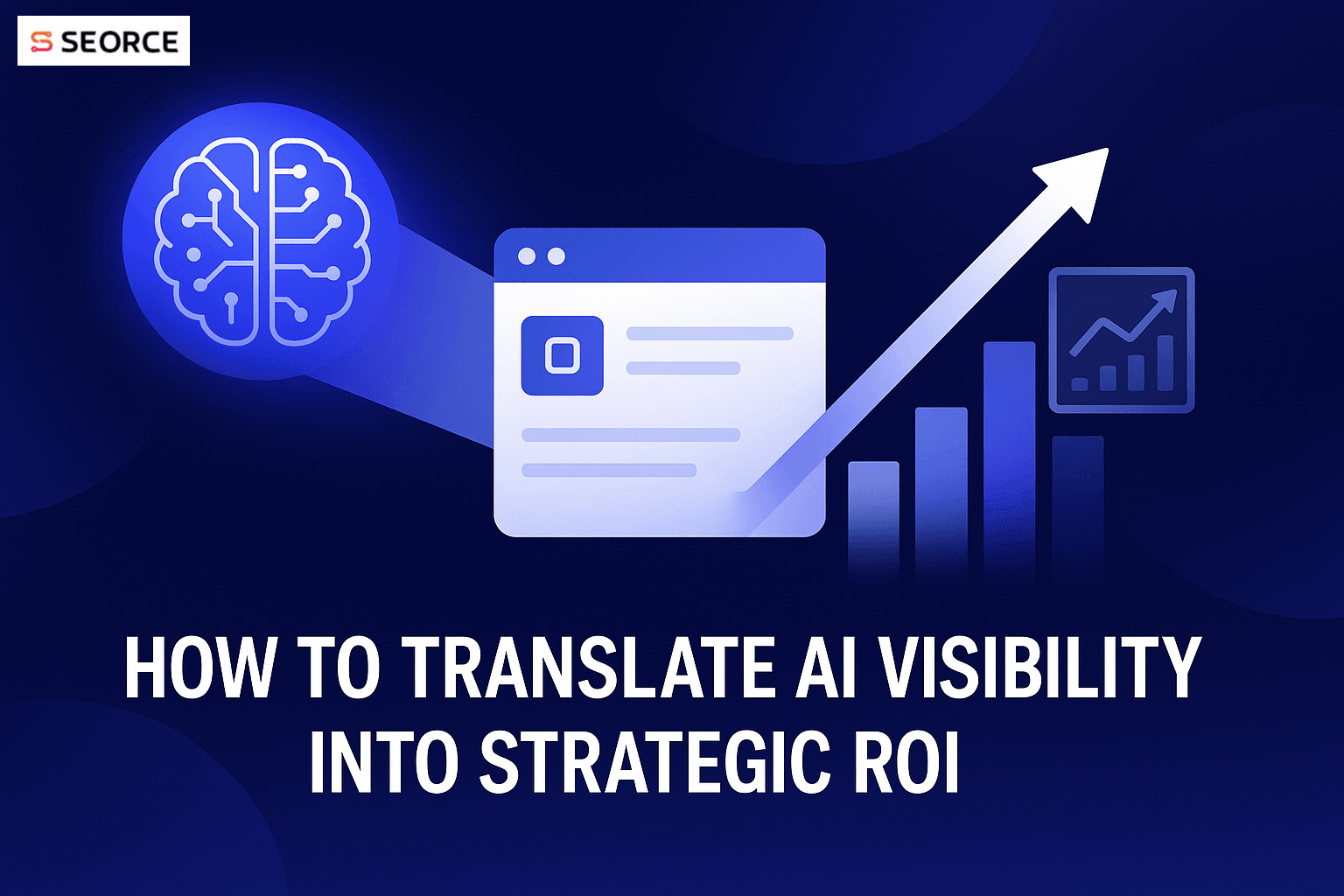 SEORCE

HOW TO TRANSLATE AI VISIBILITY INTO STRATEGIC ROI